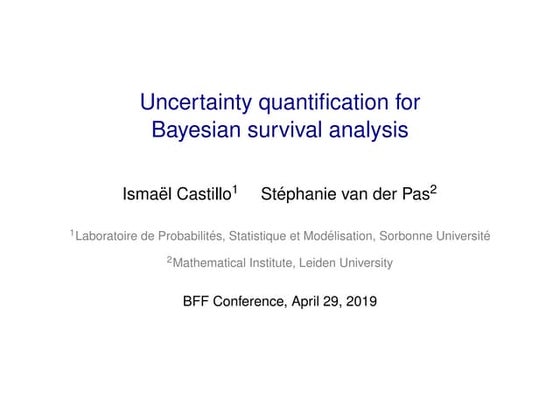 Uncertainty quantification for Bayesian survival analysis

Ismaël Castillo$^1$ Stéphanie van der Pas$^2$

$^1$Laboratoire de Probabilités, Statistique et Modélisation, Sorbonne Université

$^2$Mathematical Institute, Leiden University

BFF Conference, April 29, 2019